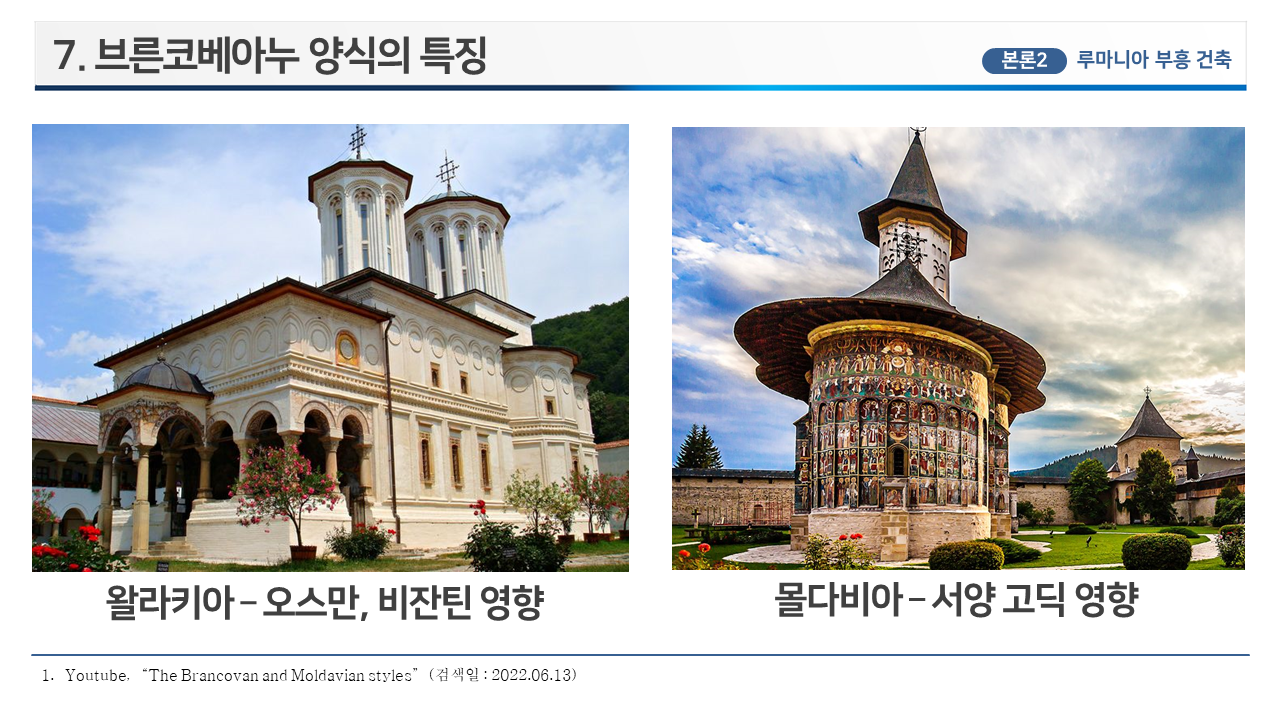 7. 브른코베아누 양식의 특징

본론2 루마니아 부흥 건축

왈라키아 – 오스만, 비잔틴 영향

몰다비아 – 서양 고딕 영향

1. Youtube, "The Brancovan and Moldavian styles" (검색일 : 2022.06.13)